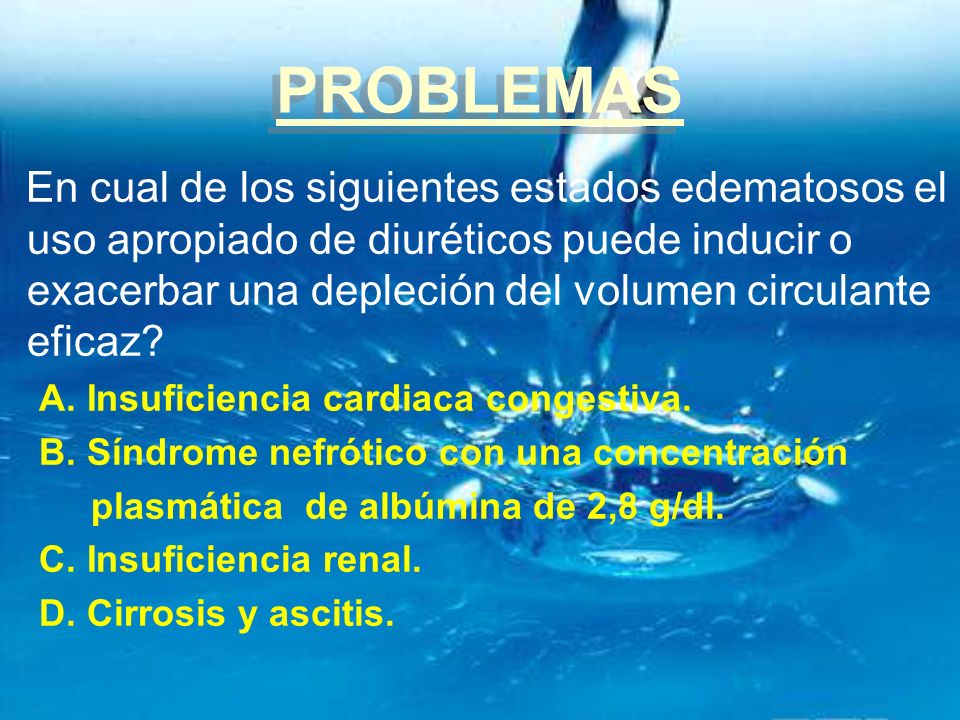 PROBLEMAS

En cual de los siguientes estados edematosos el uso apropiado de diuréticos puede inducir o exacerbar una depleción del volumen circulante eficaz?

A. Insuficiencia cardiaca congestiva.
B. Síndrome nefrótico con una concentración plasmática de albúmina de 2,8 g/dl.
C. Insuficiencia renal.
D. Cirrosis y ascitis.